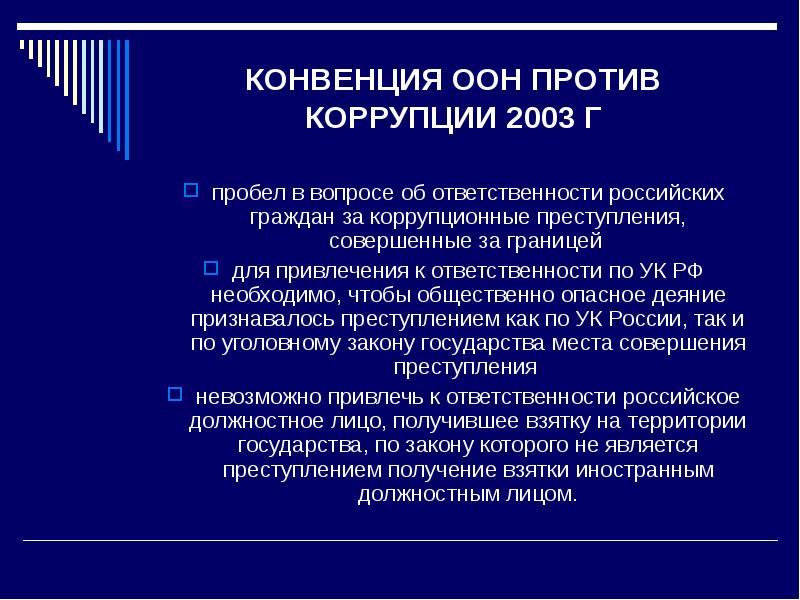 КОНВЕНЦИЯ ООН ПРОТИВ КОРРУПЦИИ 2003 Г

пробел в вопросе об ответственности российских граждан за коррупционные преступления, совершенные за границей

для привлечения к ответственности по УК РФ необходимо, чтобы общественно опасное деяние признавалось преступлением как по УК России, так и по уголовному закону государства места совершения преступления

невозможно привлечь к ответственности российское должностное лицо, получившее взятку на территории государства, по закону которого не является преступлением получение взятки иностранным должностным лицом.